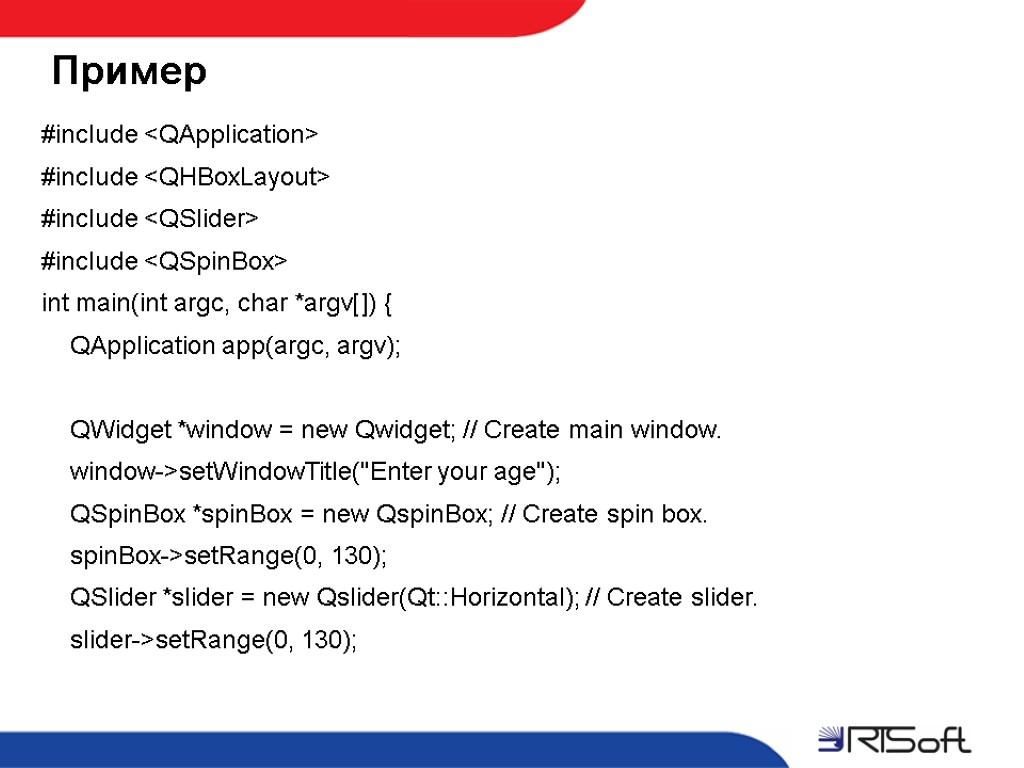 Пример

#include <QApplication>
#include <QHBoxLayout>
#include <QSlider>
#include <QSpinBox>
int main(int argc, char *argv[]) {
QApplication app(argc, argv);

QWidget *window = new Qwidget; // Create main window.
window->setWindowTitle("Enter your age");
QSpinBox *spinBox = new QspinBox; // Create spin box.
spinBox->setRange(0, 130);
QSlider *slider = new Qslider(Qt::Horizontal); // Create slider.
slider->setRange(0, 130);

RTSoft